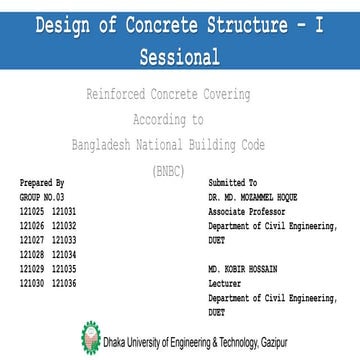 Design of Concrete Structure – I Sessional

Reinforced Concrete Covering
According to
Bangladesh National Building Code
(BNBC)

Prepared By
GROUP NO.03
121025 121031
121026 121032
121027 121033
121028 121034
121029 121035
121030 121036

Submitted To
DR. MD. MOZAMMEL HOQUE
Associate Professor
Department of Civil Engineering,
DUET

MD. KOBIR HOSSAIN
Lecturer
Department of Civil Engineering,
DUET

Dhaka University of Engineering & Technology, Gazipur